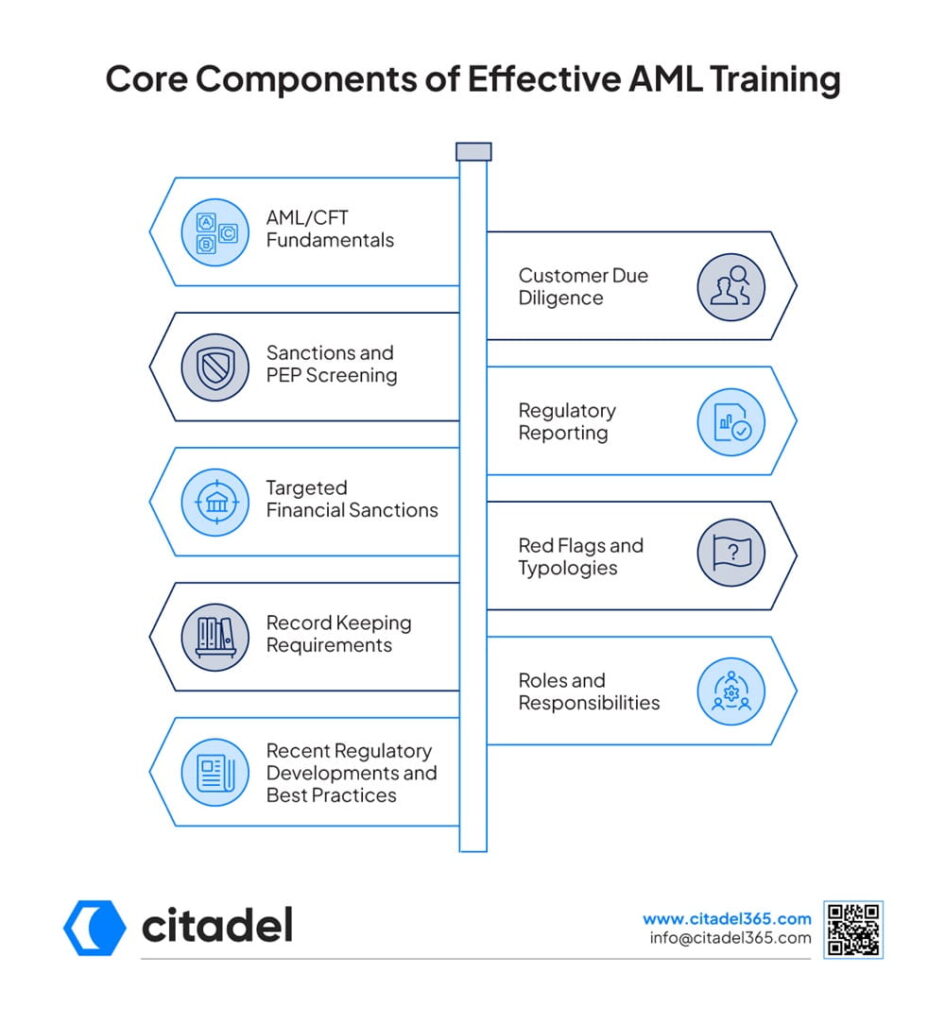 Core Components of Effective AML Training

AML/CFT Fundamentals

Customer Due Diligence

Sanctions and PEP Screening

Regulatory Reporting

Targeted Financial Sanctions

Red Flags and Typologies

Record Keeping Requirements

Roles and Responsibilities

Recent Regulatory Developments and Best Practices

citadel

www.citadel365.com
info@citadel365.com